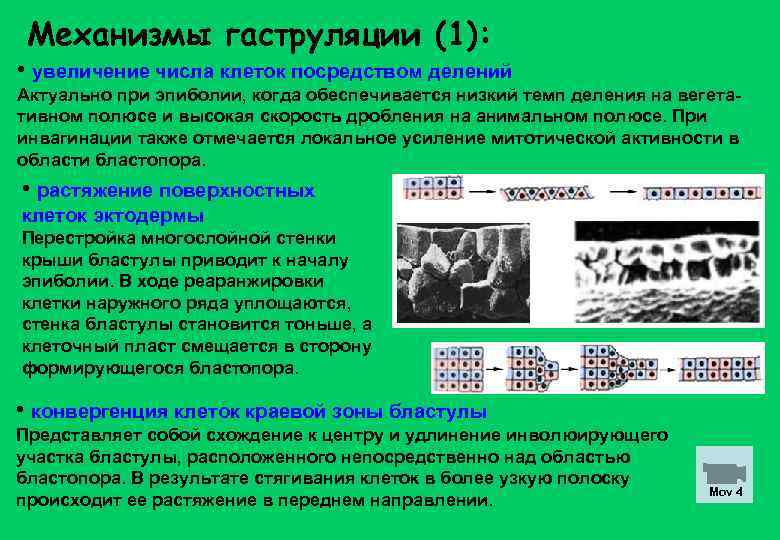 Механизмы гаструляции (1):

• увеличение числа клеток посредством делений

Актуально при эпиболии, когда обеспечивается низкий темп деления на вегетативном полюсе и высокая скорость дробления на анимальном полюсе. При инвагинации также отмечается локальное усиление митотической активности в области бластопора.

• растяжение поверхностных клеток эктодермы

Перестройка многослойной стенки крыши бластулы приводит к началу эпиболии. В ходе реаранжировки клетки наружного ряда уплощаются, стенка бластулы становится тоньше, а клеточный пласт смещается в сторону формирующегося бластопора.

• конвергенция клеток краевой зоны бластулы

Представляет собой схождение к центру и удлинение инволюирующего участка бластулы, расположенного непосредственно над областью бластопора. В результате стягивания клеток в более узкую полоску происходит ее растяжение в переднем направлении.

Mov 4